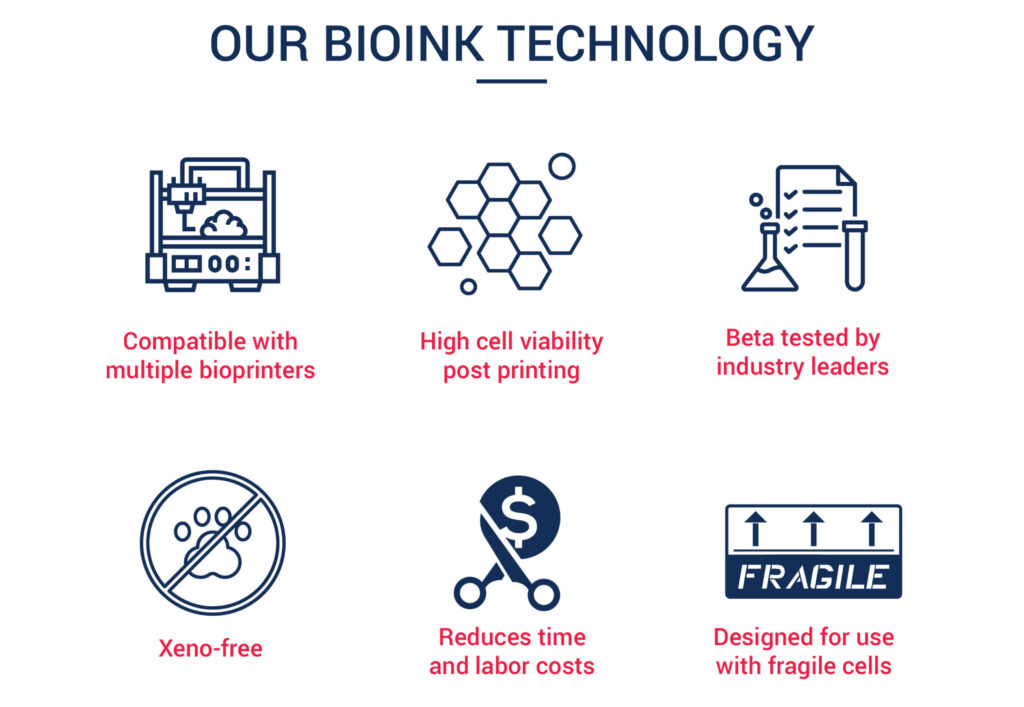 OUR BIOINK TECHNOLOGY

Compatible with multiple bioprinters

High cell viability post printing

Beta tested by industry leaders

Xeno-free

$

Reduces time and labor costs

FRAGILE

Designed for use with fragile cells